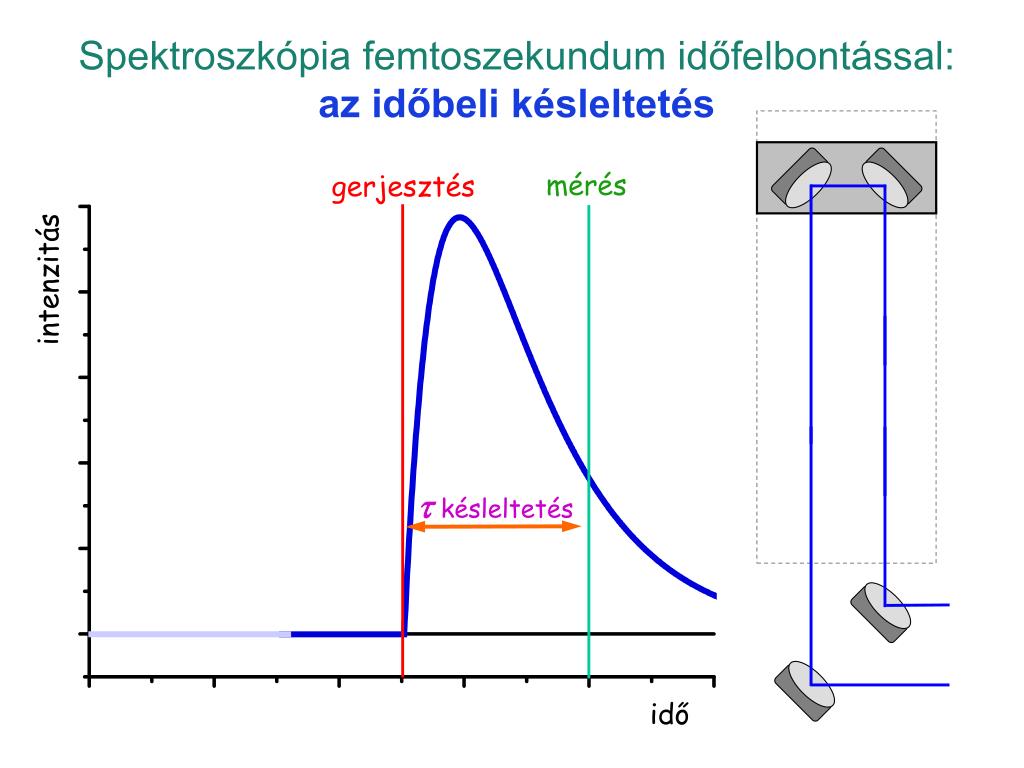 Spektroszkópia femtoszekundum időfelbontással:
az időbeli késleltetés

gerjesztés

mérés

intenzitás

$\tau$ késleltetés

idő